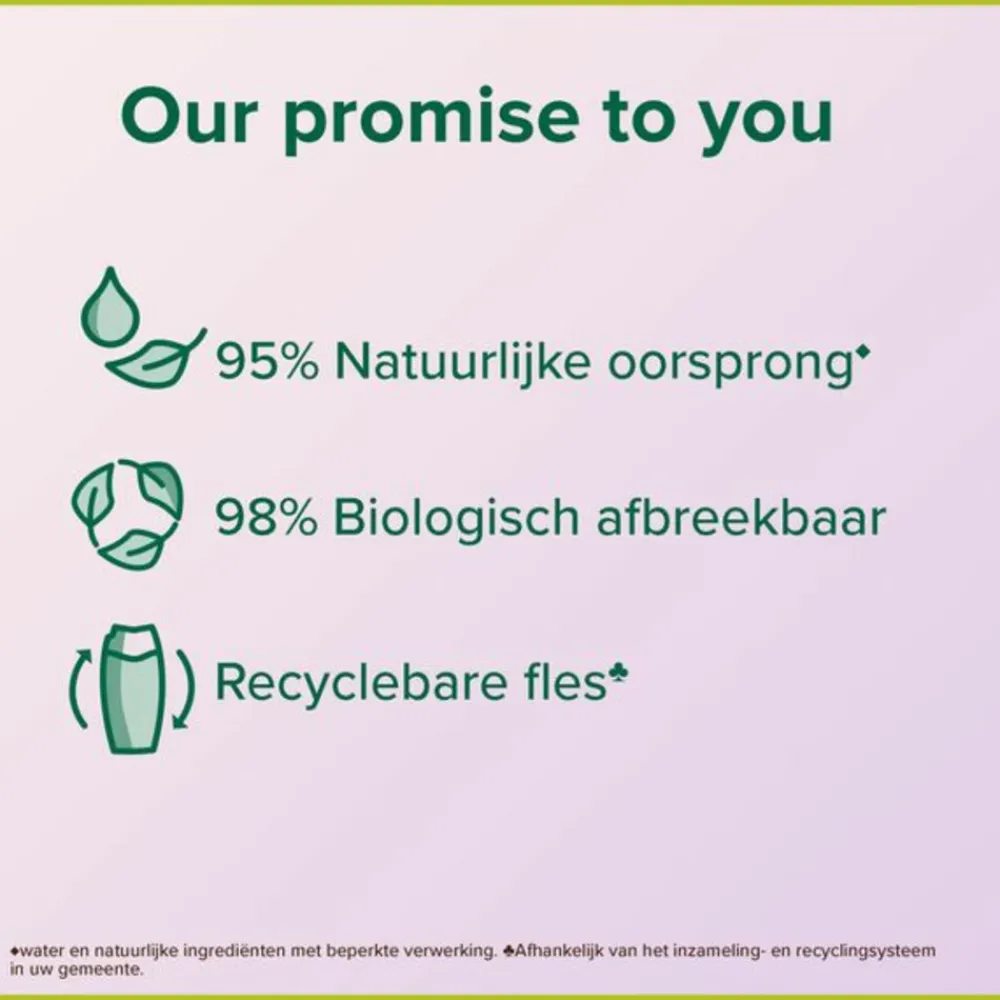 Our promise to you

95% Natuurlijke oorsprong◆

98% Biologisch afbreekbaar

Recyclebare fles♣

◆water en natuurlijke ingrediënten met beperkte verwerking. ♣Afhankelijk van het inzameling- en recyclingsysteem in uw gemeente.